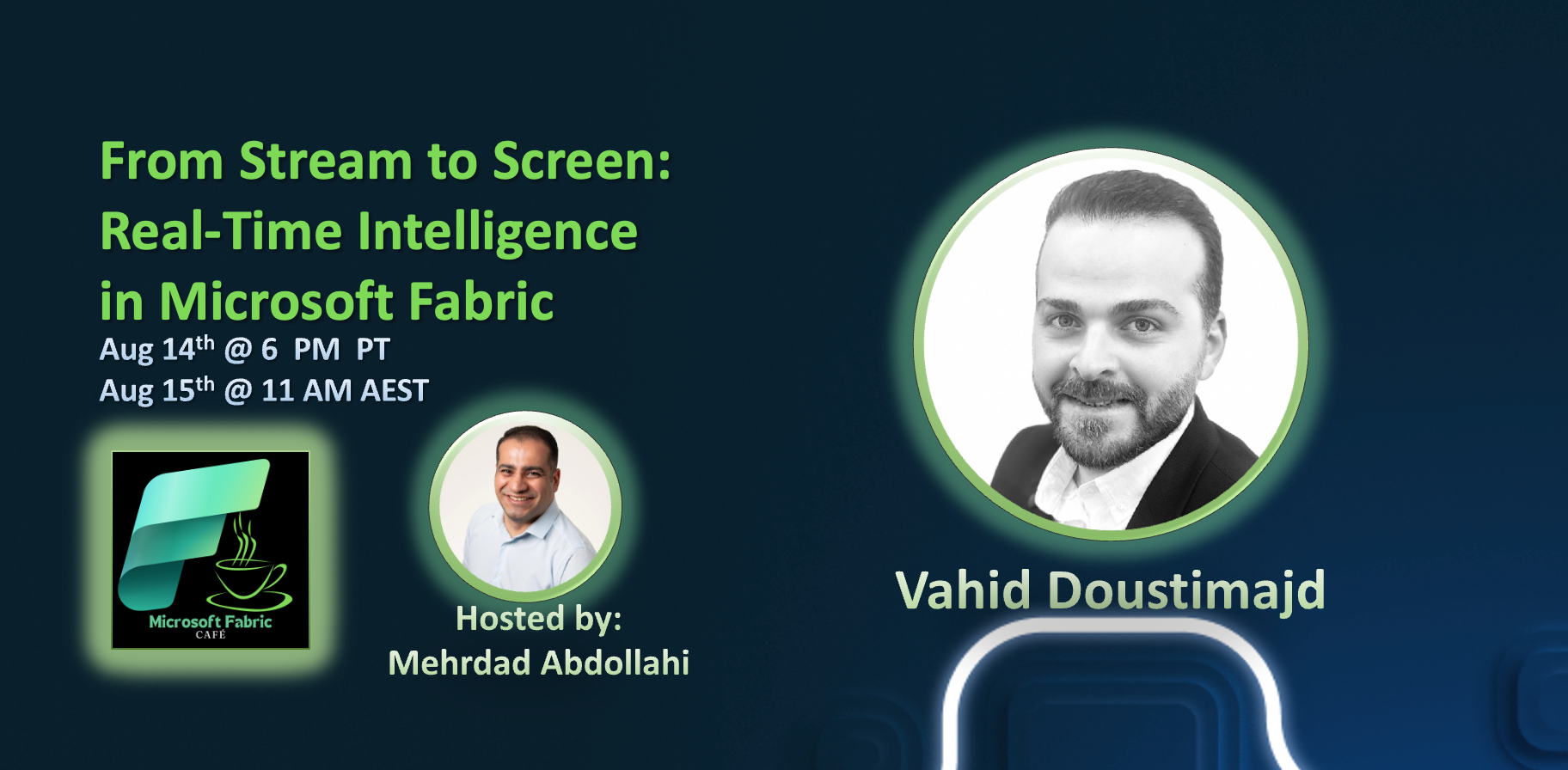 From Stream to Screen: Real-Time Intelligence in Microsoft Fabric

Aug 14$^{th}$ @ 6 PM PT
Aug 15$^{th}$ @ 11 AM AEST

Microsoft Fabric
CAFÉ

Hosted by:
Mehrdad Abdollahi

Vahid Doustimajd